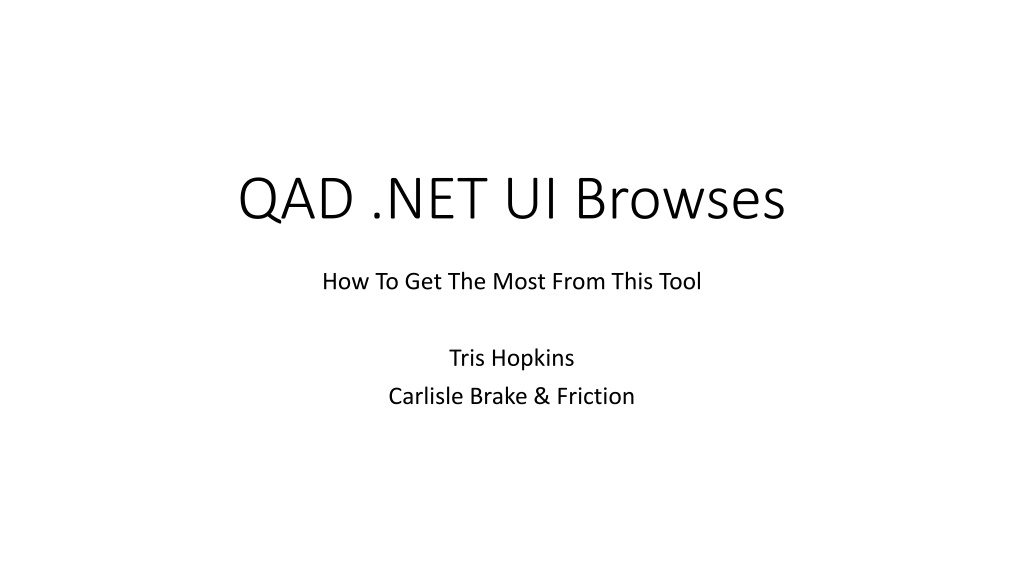 QAD .NET UI Browses

How To Get The Most From This Tool

Tris Hopkins
Carlisle Brake & Friction